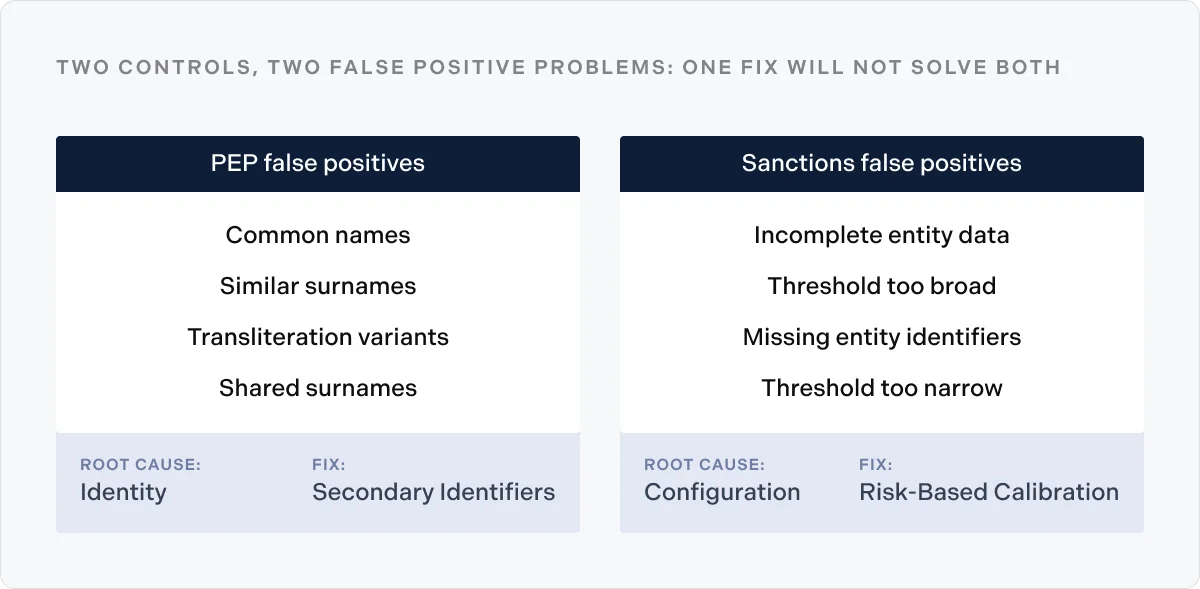 TWO CONTROLS, TWO FALSE POSITIVE PROBLEMS: ONE FIX WILL NOT SOLVE BOTH

PEP false positives

Common names

Similar surnames

Transliteration variants

Shared surnames

ROOT CAUSE:
Identity

FIX:
Secondary Identifiers

Sanctions false positives

Incomplete entity data

Threshold too broad

Missing entity identifiers

Threshold too narrow

ROOT CAUSE:
Configuration

FIX:
Risk-Based Calibration